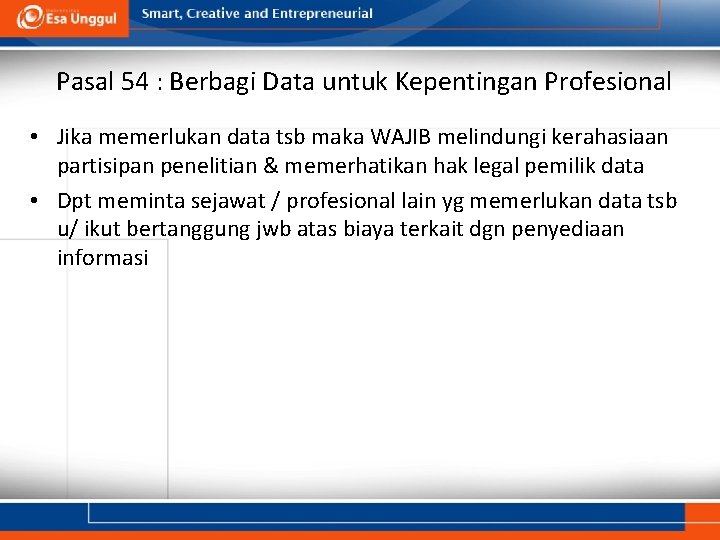 Esa Unggul

Smart, Creative and Entrepreneurial

Pasal 54 : Berbagi Data untuk Kepentingan Profesional

• Jika memerlukan data tsb maka WAJIB melindungi kerahasiaan partisipan penelitian & memerhatikan hak legal pemilik data
• Dpt meminta sejawat / profesional lain yg memerlukan data tsb u/ ikut bertanggung jwb atas biaya terkait dgn penyediaan informasi